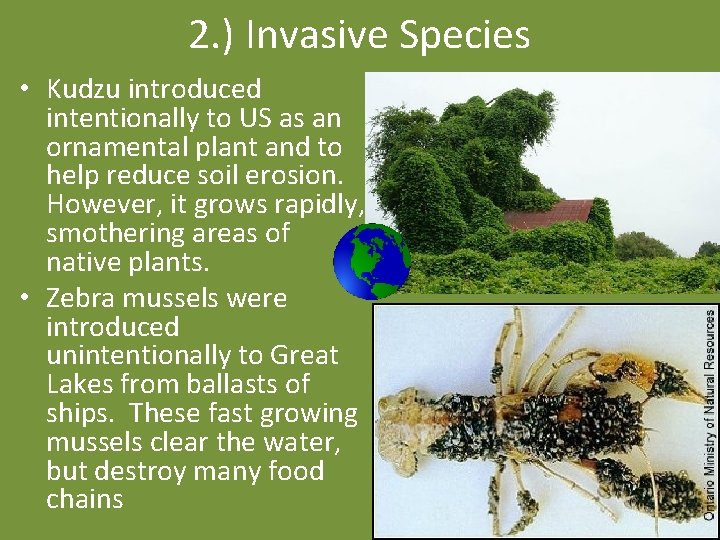 2.) Invasive Species

• Kudzu introduced intentionally to US as an ornamental plant and to help reduce soil erosion. However, it grows rapidly, smothering areas of native plants.

• Zebra mussels were introduced unintentionally to Great Lakes from ballasts of ships. These fast growing mussels clear the water, but destroy many food chains

Ontario Ministry of Natural Resources